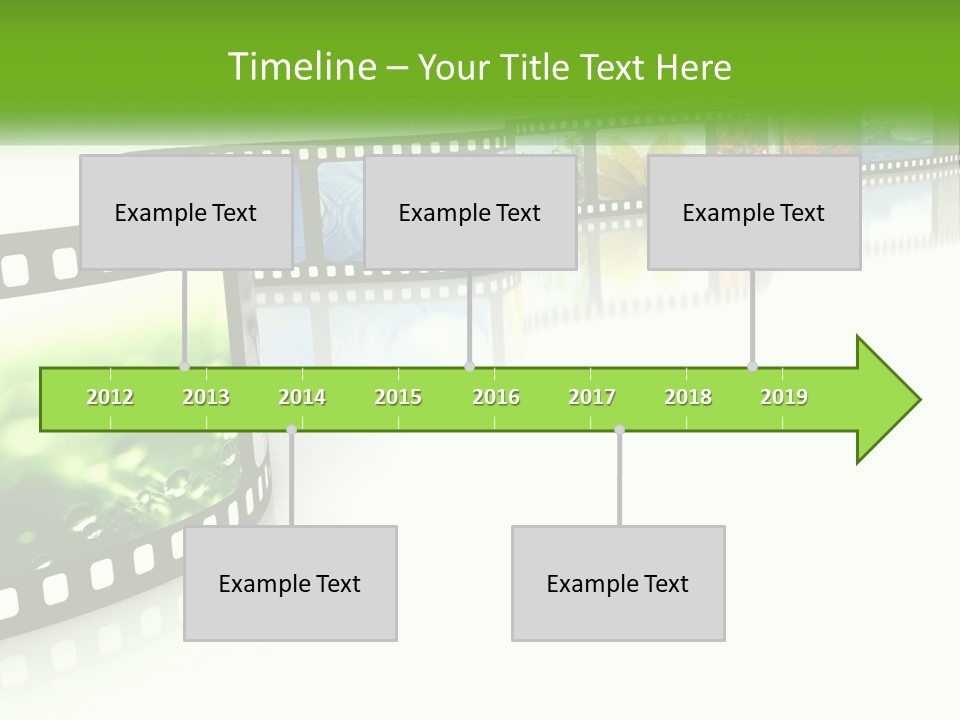 Timeline – Your Title Text Here

Example Text

Example Text

Example Text

2012 2013 2014 2015 2016 2017 2018 2019

Example Text

Example Text